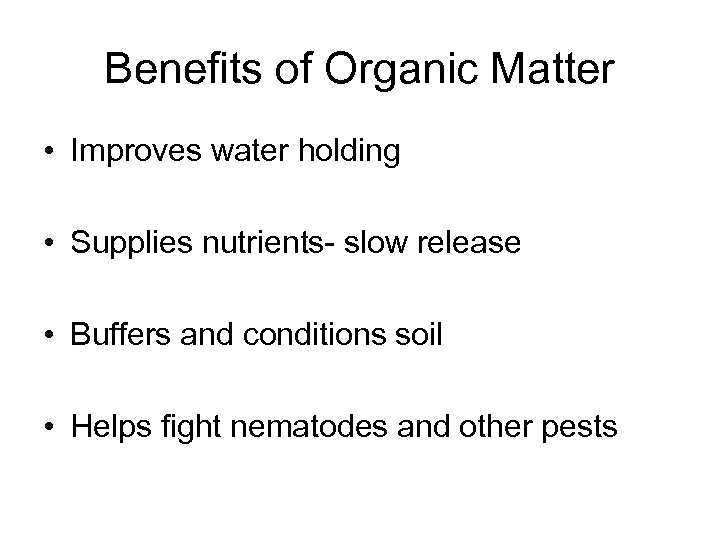 Benefits of Organic Matter

• Improves water holding

• Supplies nutrients- slow release

• Buffers and conditions soil

• Helps fight nematodes and other pests